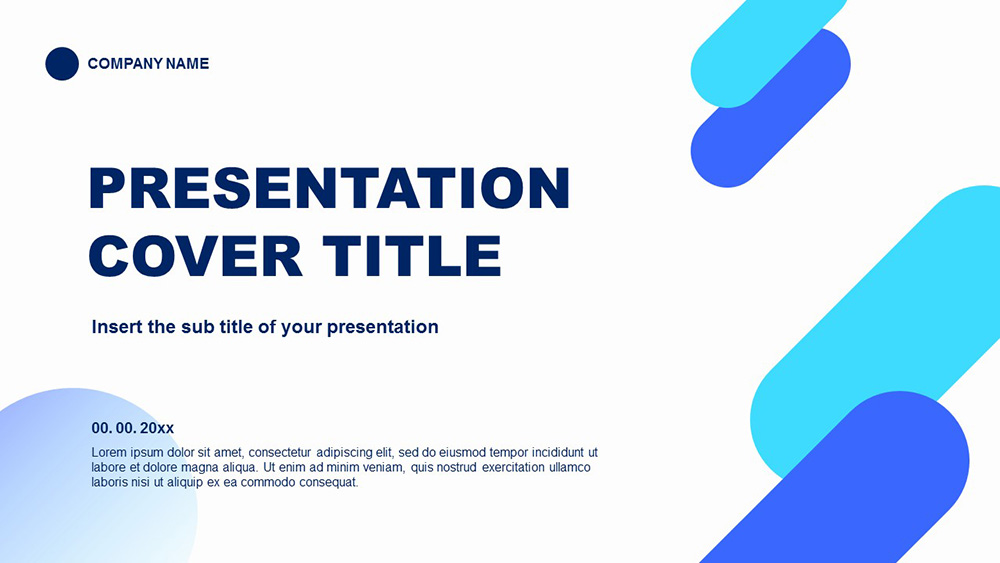 COMPANY NAME

PRESENTATION COVER TITLE

Insert the sub title of your presentation

00. 00. 20xx

Lorem ipsum dolor sit amet, consectetur adipiscing elit, sed do eiusmod tempor incididunt ut labore et dolore magna aliqua. Ut enim ad minim veniam, quis nostrud exercitation ullamco laboris nisi ut aliquip ex ea commodo consequat.